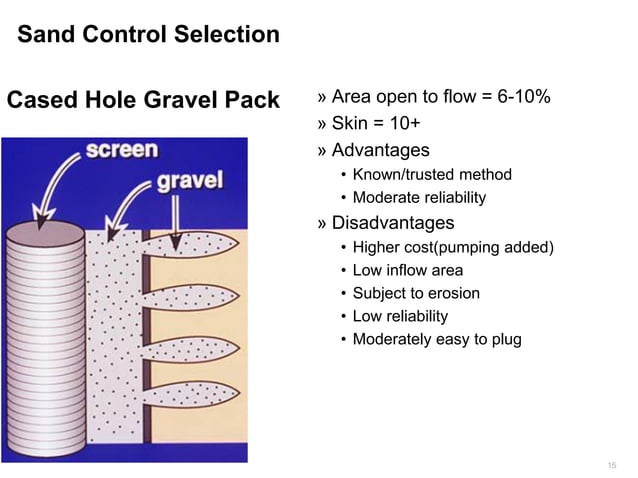 Sand Control Selection

Cased Hole Gravel Pack

screen

gravel

» Area open to flow = 6-10%
» Skin = 10+
» Advantages
• Known/trusted method
• Moderate reliability
» Disadvantages
• Higher cost(pumping added)
• Low inflow area
• Subject to erosion
• Low reliability
• Moderately easy to plug

15